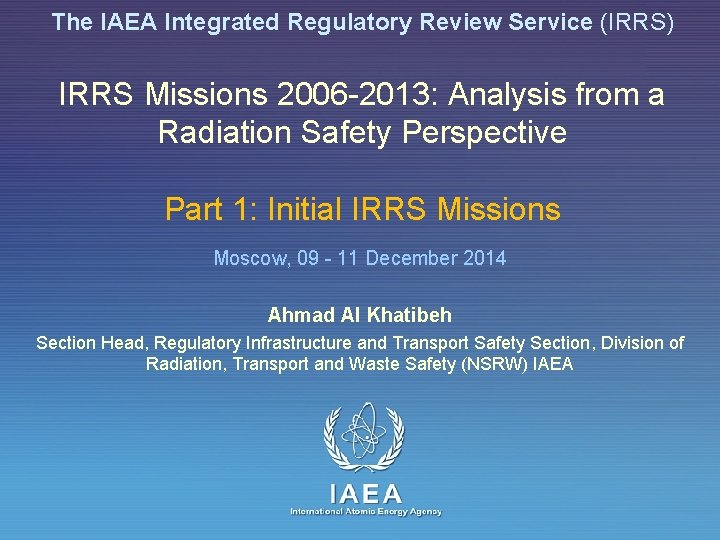 The IAEA Integrated Regulatory Review Service (IRRS)

IRRS Missions 2006-2013: Analysis from a Radiation Safety Perspective

Part 1: Initial IRRS Missions

Moscow, 09 - 11 December 2014

Ahmad Al Khatibeh

Section Head, Regulatory Infrastructure and Transport Safety Section, Division of Radiation, Transport and Waste Safety (NSRW) IAEA

IAEA

International Atomic Energy Agency